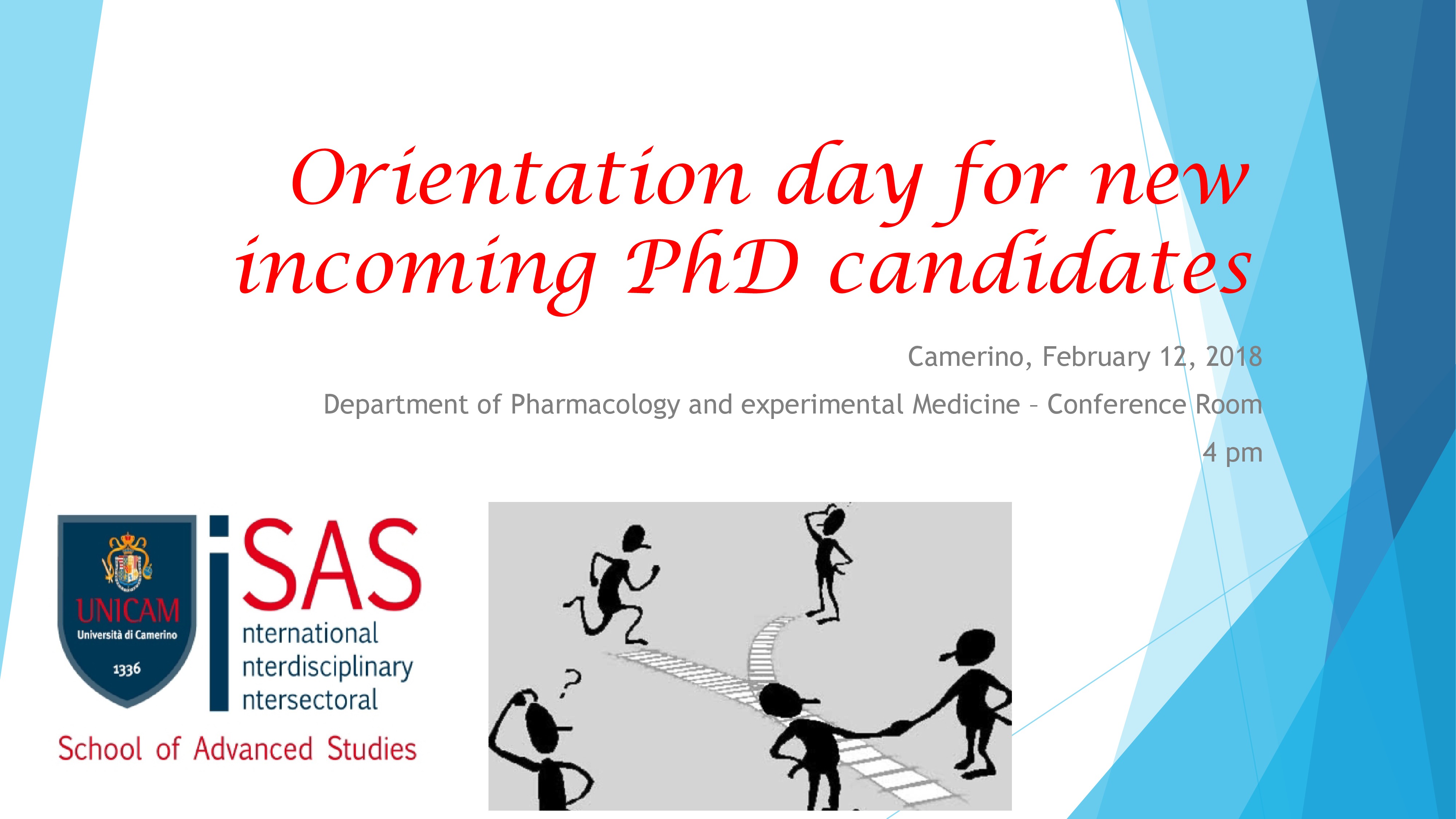 Orientation day for new incoming PhD candidates

Camerino, February 12, 2018

Department of Pharmacology and experimental Medicine – Conference Room

4 pm

UNICAM
Università di Camerino
1336

iSAS
nternational
nterdisciplinary
ntersectoral

School of Advanced Studies

?